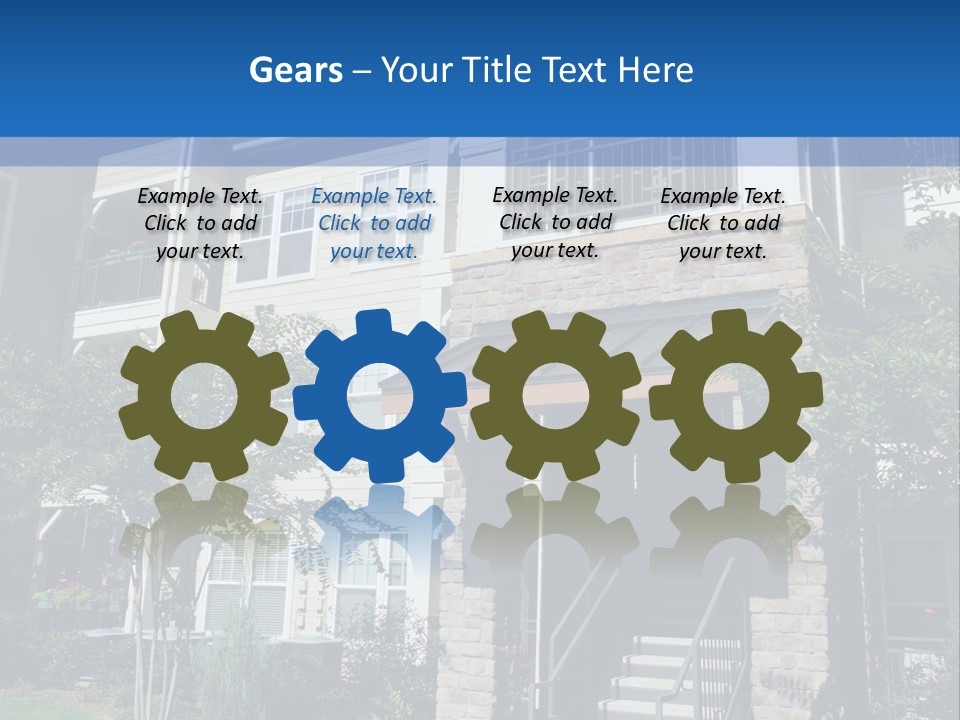 Gears – Your Title Text Here

Example Text. Click to add your text.

Example Text. Click to add your text.

Example Text. Click to add your text.

Example Text. Click to add your text.